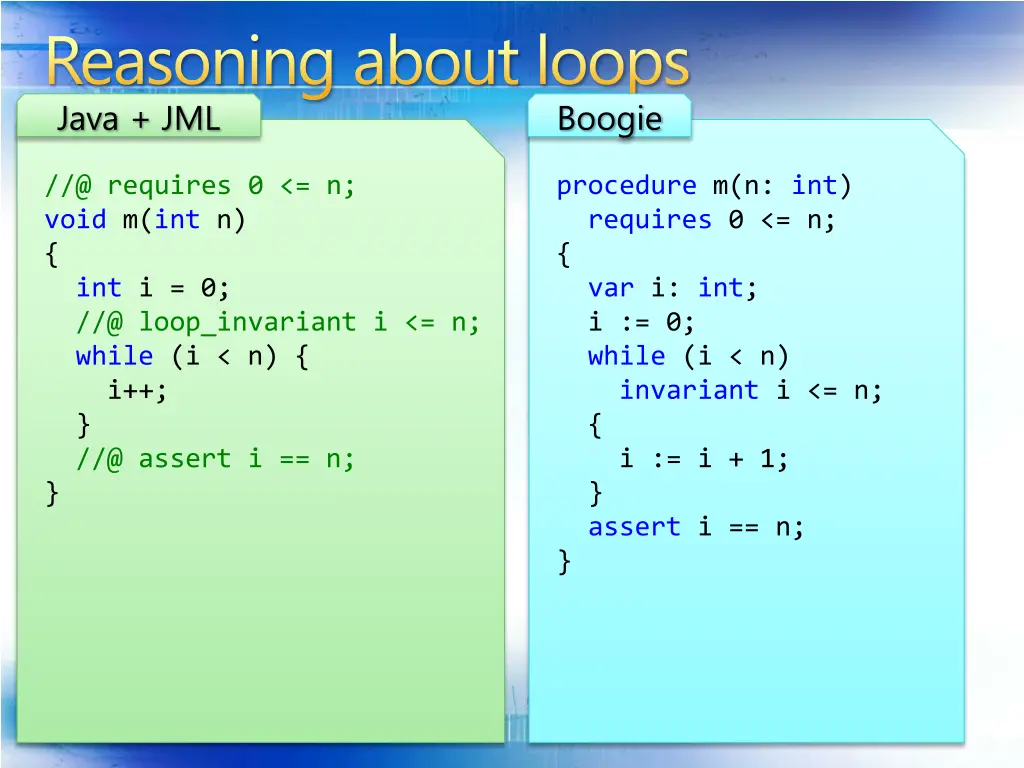 Reasoning about loops

Java + JML

//@ requires 0 <= n;
void m(int n)
{
  int i = 0;
  //@ loop_invariant i <= n;
  while (i < n) {
    i++;
  }
  //@ assert i == n;
}

Boogie

procedure m(n: int)
  requires 0 <= n;
{
  var i: int;
  i := 0;
  while (i < n)
    invariant i <= n;
  {
    i := i + 1;
  }
  assert i == n;
}